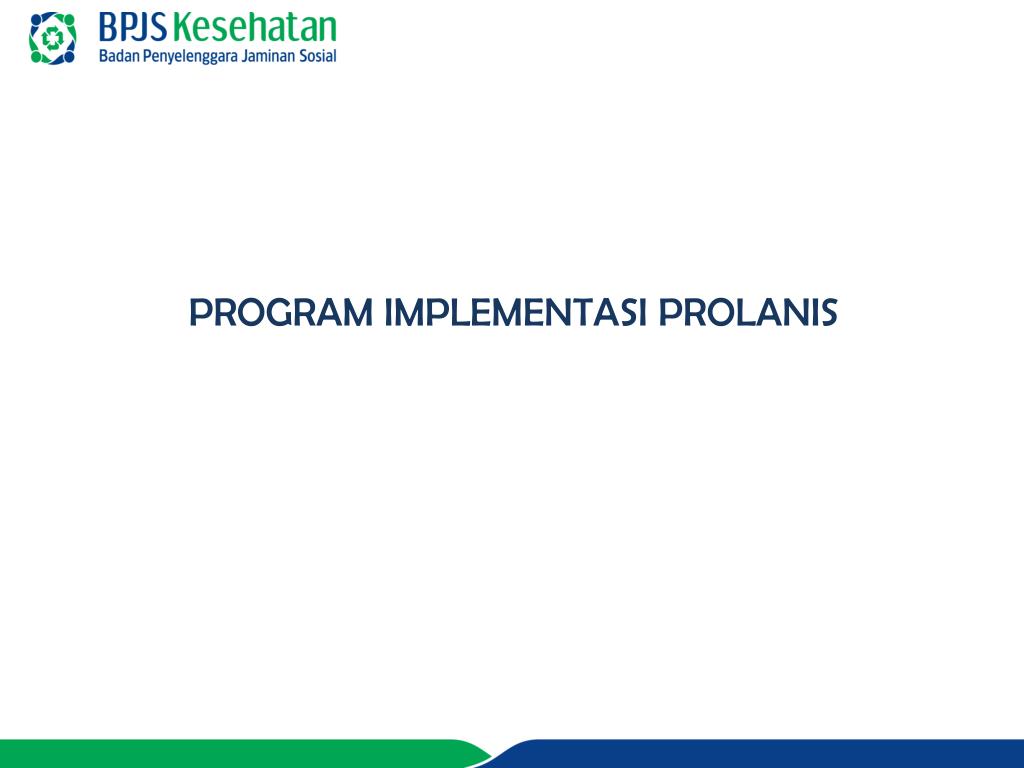 BPJS Kesehatan
Badan Penyelenggara Jaminan Sosial

PROGRAM IMPLEMENTASI PROLANIS